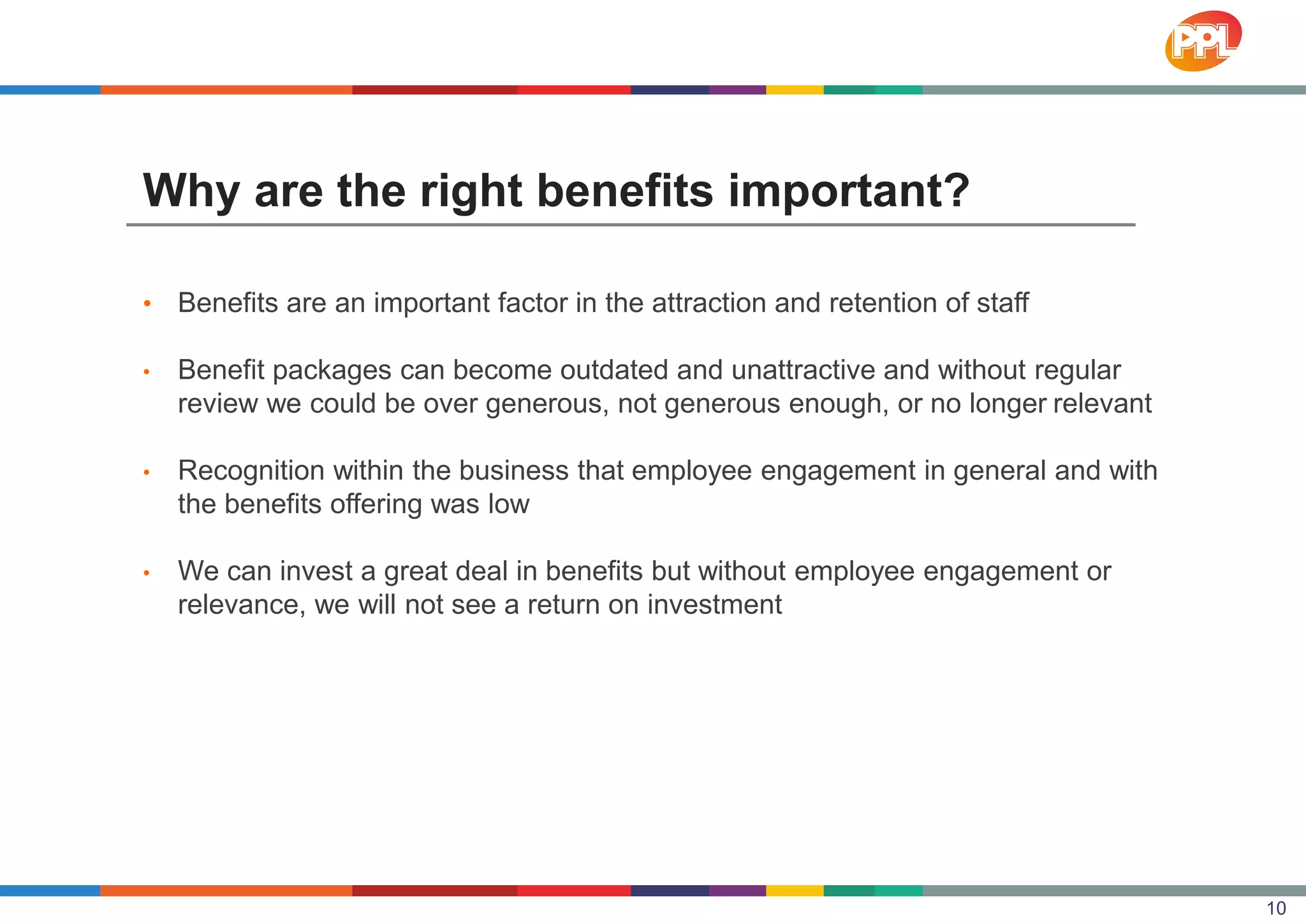 PPL

Why are the right benefits important?

• Benefits are an important factor in the attraction and retention of staff

• Benefit packages can become outdated and unattractive and without regular review we could be over generous, not generous enough, or no longer relevant

• Recognition within the business that employee engagement in general and with the benefits offering was low

• We can invest a great deal in benefits but without employee engagement or relevance, we will not see a return on investment

10